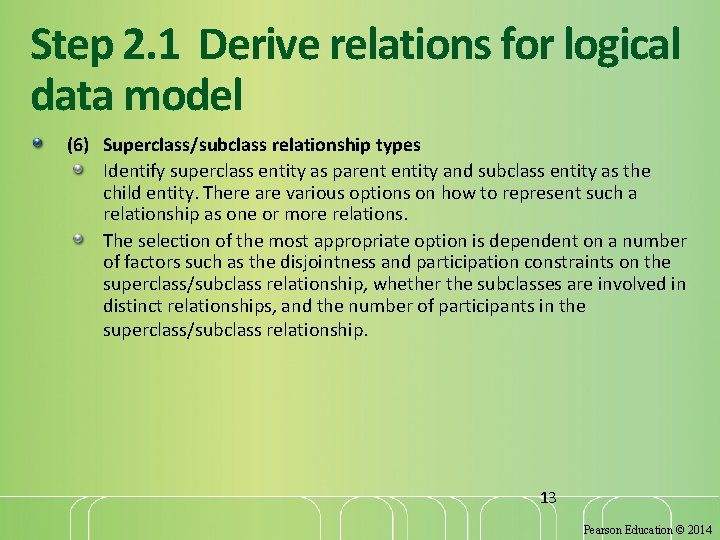 Step 2.1 Derive relations for logical data model

(6) Superclass/subclass relationship types

Identify superclass entity as parent entity and subclass entity as the child entity. There are various options on how to represent such a relationship as one or more relations.

The selection of the most appropriate option is dependent on a number of factors such as the disjointness and participation constraints on the superclass/subclass relationship, whether the subclasses are involved in distinct relationships, and the number of participants in the superclass/subclass relationship.

13

Pearson Education © 2014